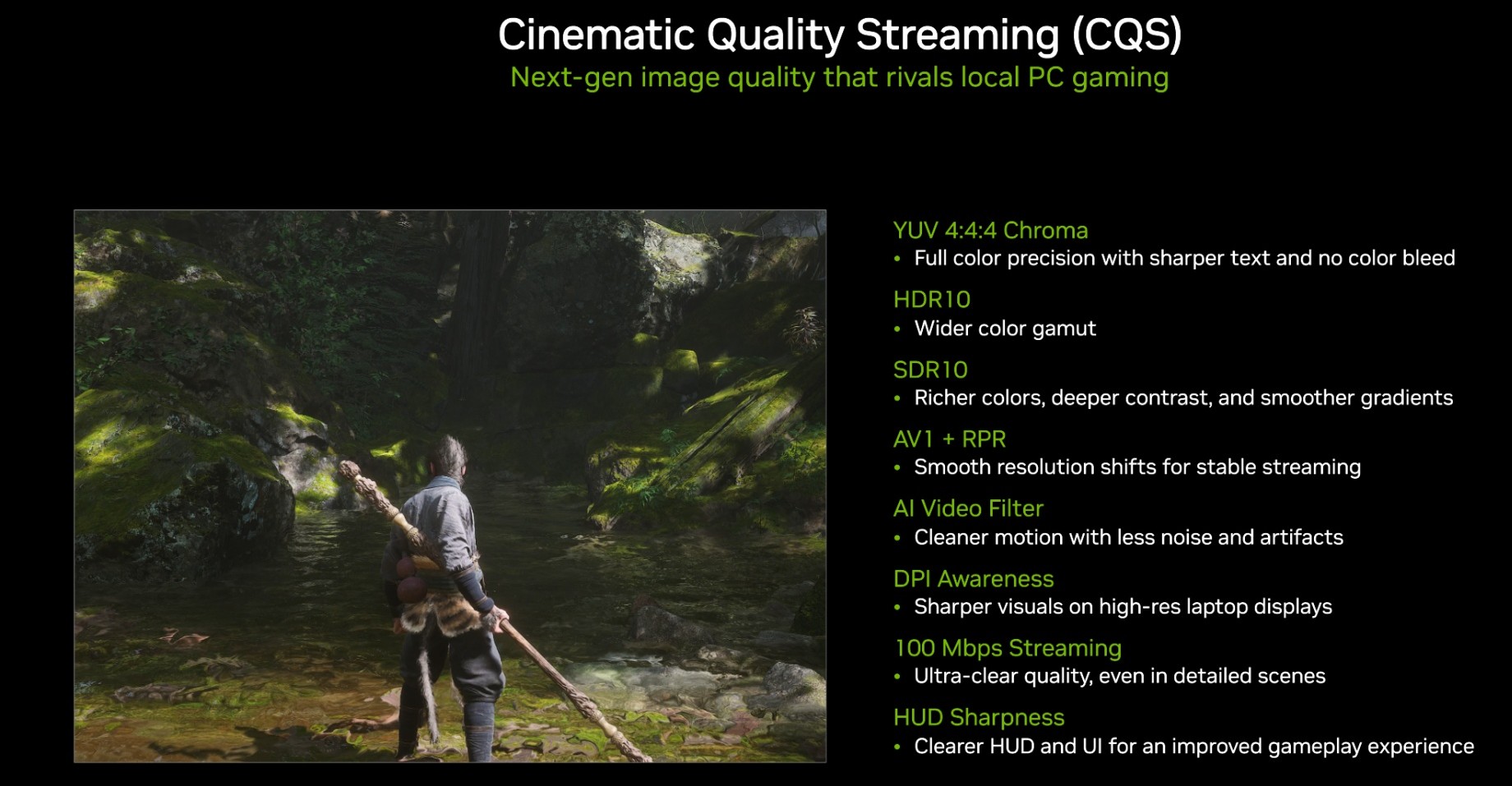 Cinematic Quality Streaming (CQS)
Next-gen image quality that rivals local PC gaming

YUV 4:4:4 Chroma
• Full color precision with sharper text and no color bleed

HDR10
• Wider color gamut

SDR10
• Richer colors, deeper contrast, and smoother gradients

AV1 + RPR
• Smooth resolution shifts for stable streaming

AI Video Filter
• Cleaner motion with less noise and artifacts

DPI Awareness
• Sharper visuals on high-res laptop displays

100 Mbps Streaming
• Ultra-clear quality, even in detailed scenes

HUD Sharpness
• Clearer HUD and UI for an improved gameplay experience